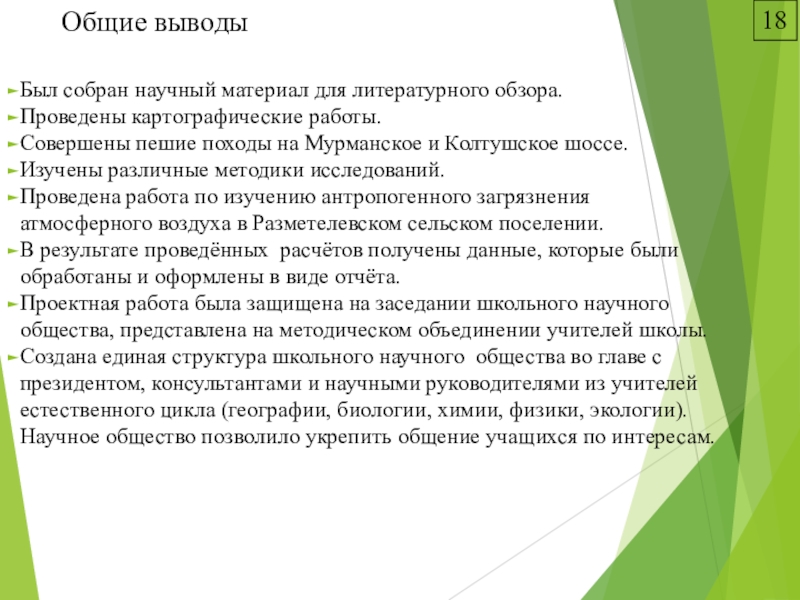 Общие выводы

18

Был собран научный материал для литературного обзора.
Проведены картографические работы.
Совершены пешие походы на Мурманское и Колтушское шоссе.
Изучены различные методики исследований.
Проведена работа по изучению антропогенного загрязнения атмосферного воздуха в Разметелевском сельском поселении.
В результате проведённых расчётов получены данные, которые были обработаны и оформлены в виде отчёта.
Проектная работа была защищена на заседании школьного научного общества, представлена на методическом объединении учителей школы.
Создана единая структура школьного научного общества во главе с президентом, консультантами и научными руководителями из учителей естественного цикла (географии, биологии, химии, физики, экологии). Научное общество позволило укрепить общение учащихся по интересам.